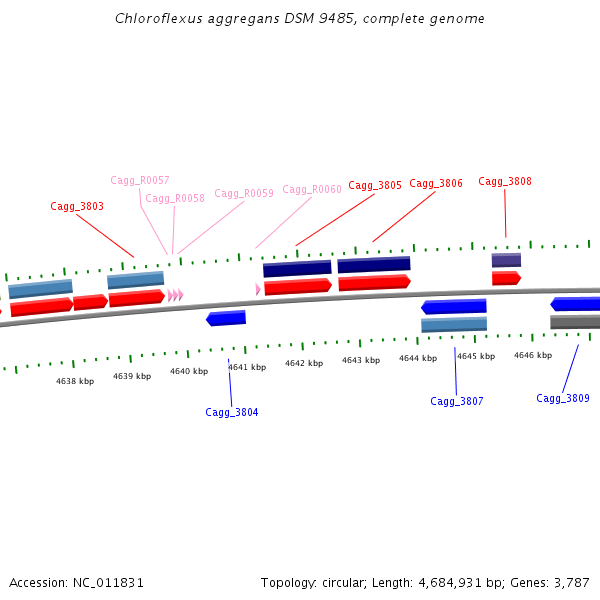 Chloroflexus aggregans DSM 9485, complete genome

Cagg_R0057
Cagg_R0058
Cagg_R0059
Cagg_R0060
Cagg_3805
Cagg_3806
Cagg_3808
Cagg_3803

4638 kbp
4639 kbp
4640 kbp
4641 kbp
4642 kbp
4643 kbp
4644 kbp
4645 kbp
4646 kbp

Cagg_3804
Cagg_3807
Cagg_3809

Accession: NC_011831

Topology: circular; Length: 4,684,931 bp; Genes: 3,787